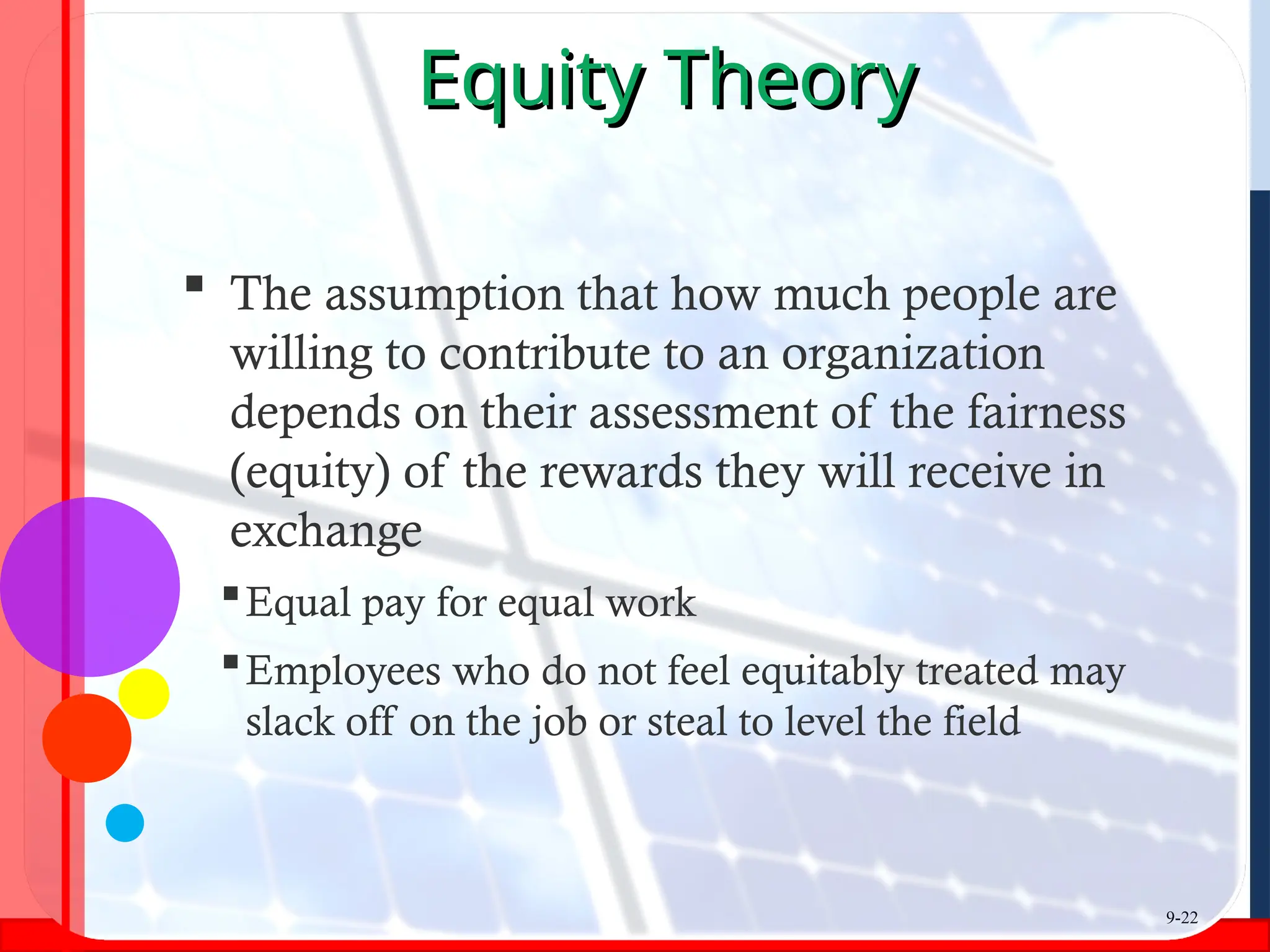 Equity Theory

▪ The assumption that how much people are willing to contribute to an organization depends on their assessment of the fairness (equity) of the rewards they will receive in exchange

▪ Equal pay for equal work

▪ Employees who do not feel equitably treated may slack off on the job or steal to level the field

9-22